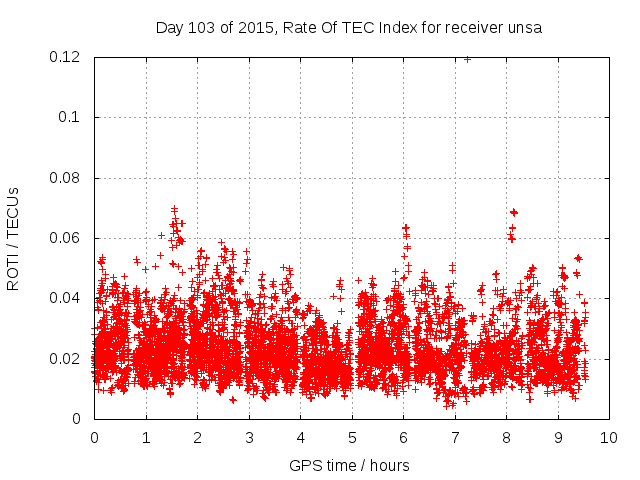 Day 103 of 2015, Rate Of TEC Index for receiver unsa

ROTI / TECUs

0.12
0.1
0.08
0.06
0.04
0.02
0

0 1 2 3 4 5 6 7 8 9 10

GPS time / hours